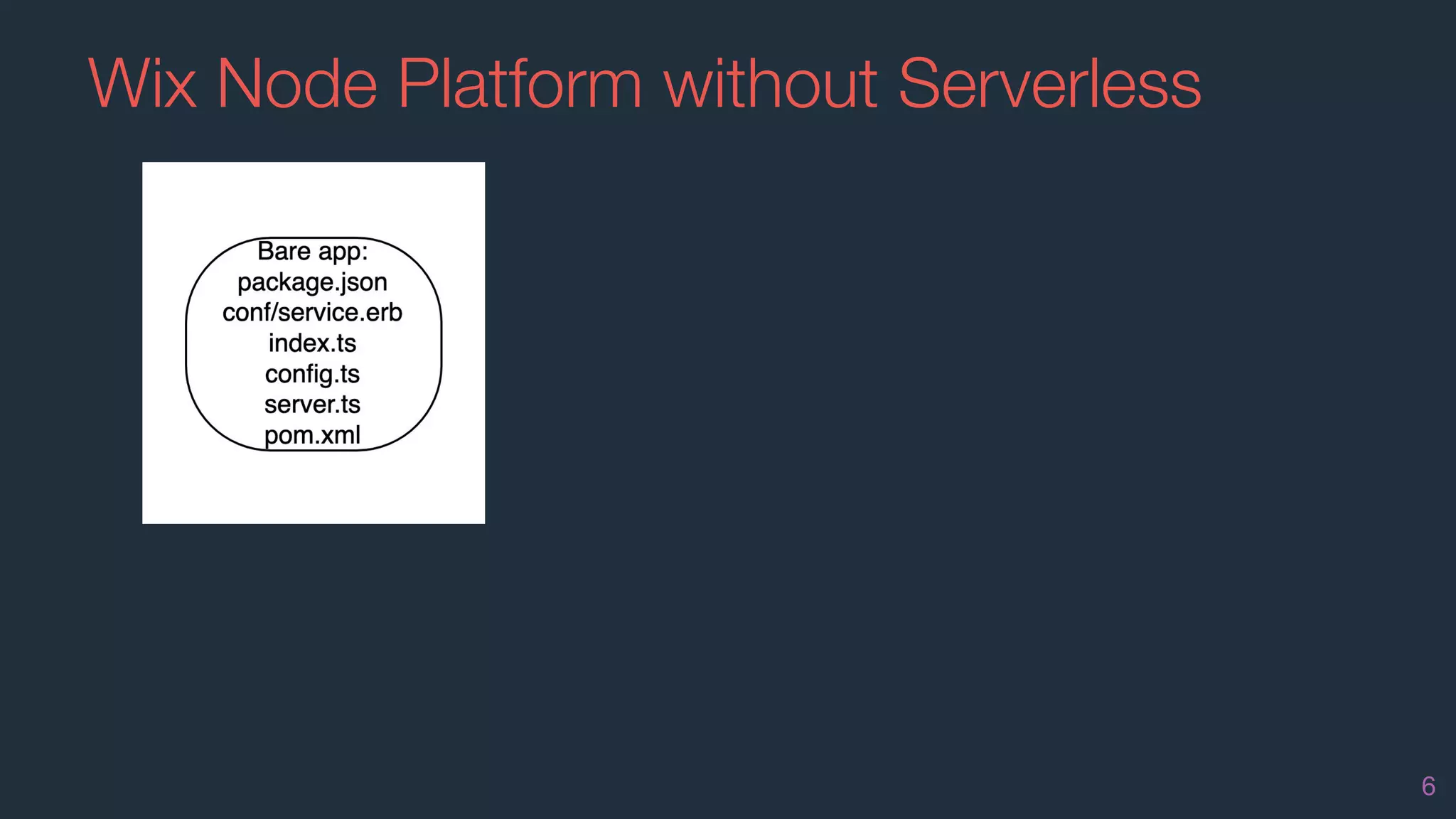 Wix Node Platform without Serverless

Bare app:
package.json
conf/service.erb
index.ts
config.ts
server.ts
pom.xml

6